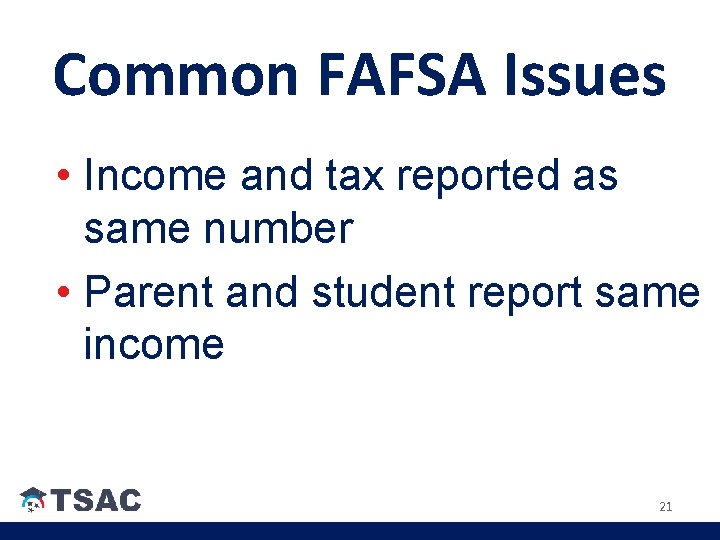 Common FAFSA Issues

• Income and tax reported as same number
• Parent and student report same income

TSAC

21